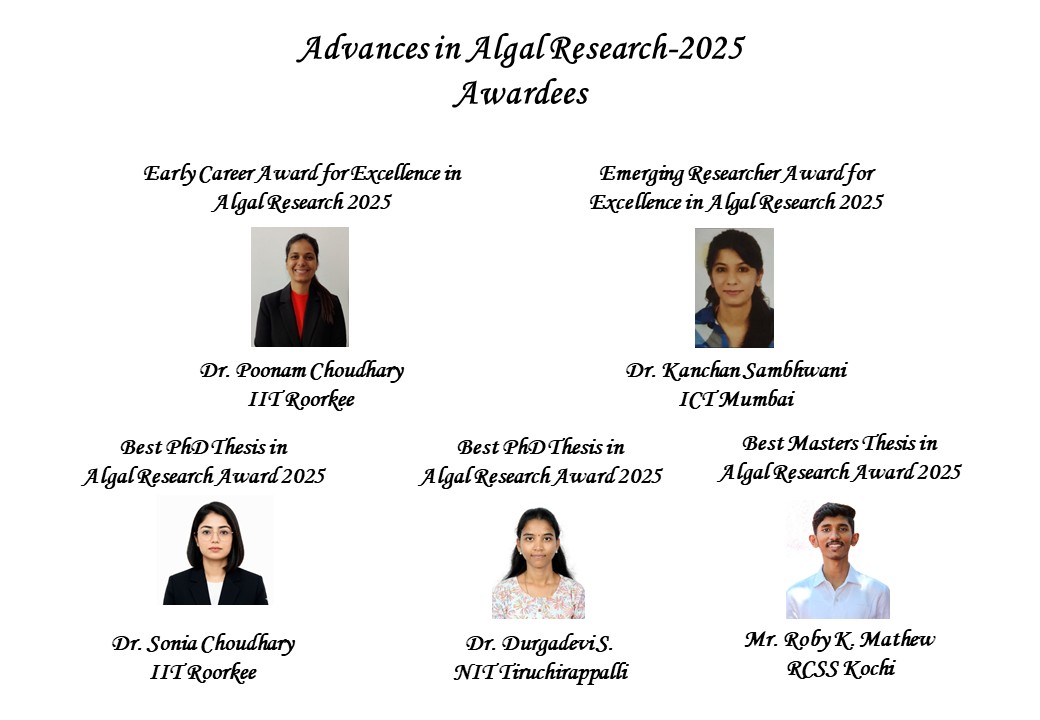 Advances in Algal Research-2025
Awardees

Early Career Award for Excellence in Algal Research 2025

Dr. Poonam Choudhary
IIT Roorkee

Emerging Researcher Award for Excellence in Algal Research 2025

Dr. Kanchan Sambhwani
ICT Mumbai

Best PhD Thesis in Algal Research Award 2025

Dr. Sonia Choudhary
IIT Roorkee

Best PhD Thesis in Algal Research Award 2025

Dr. Durgadevi S.
NIT Tiruchirappalli

Best Masters Thesis in Algal Research Award 2025

Mr. Roby K. Mathew
RCSS Kochi